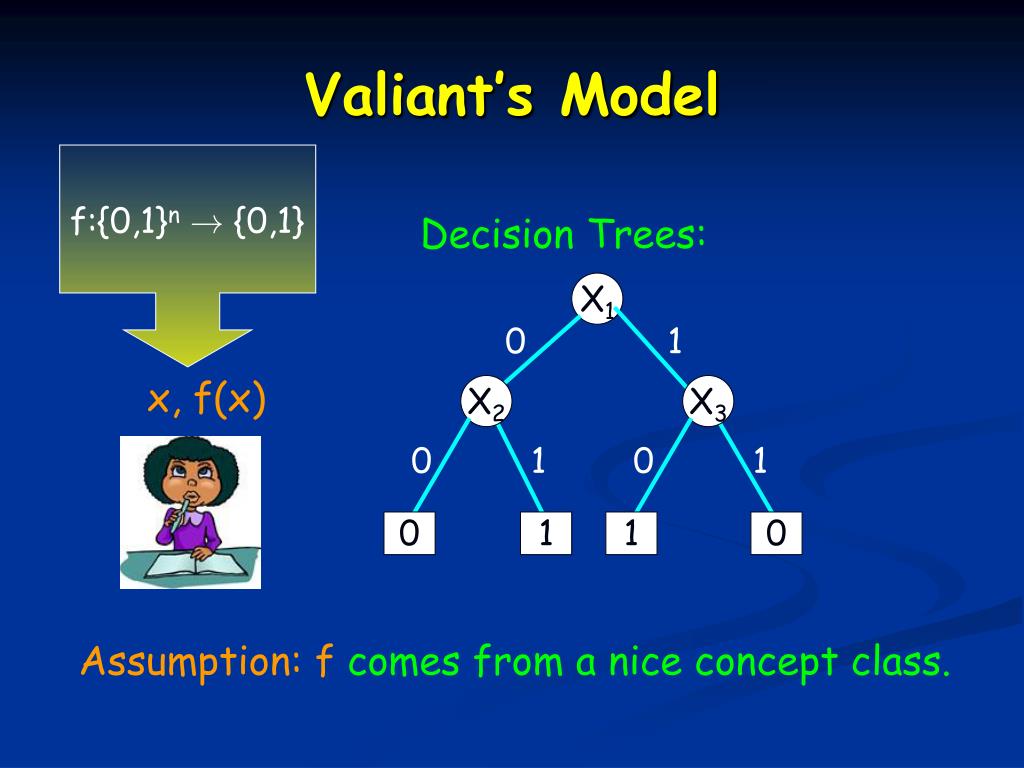 Valiant's Model

$f:\{0,1\}^n \rightarrow \{0,1\}$

x, f(x)

Decision Trees:

$X_1$

0

1

$X_2$

$X_3$

0

1

0

1

0

1

1

0

Assumption: f comes from a nice concept class.